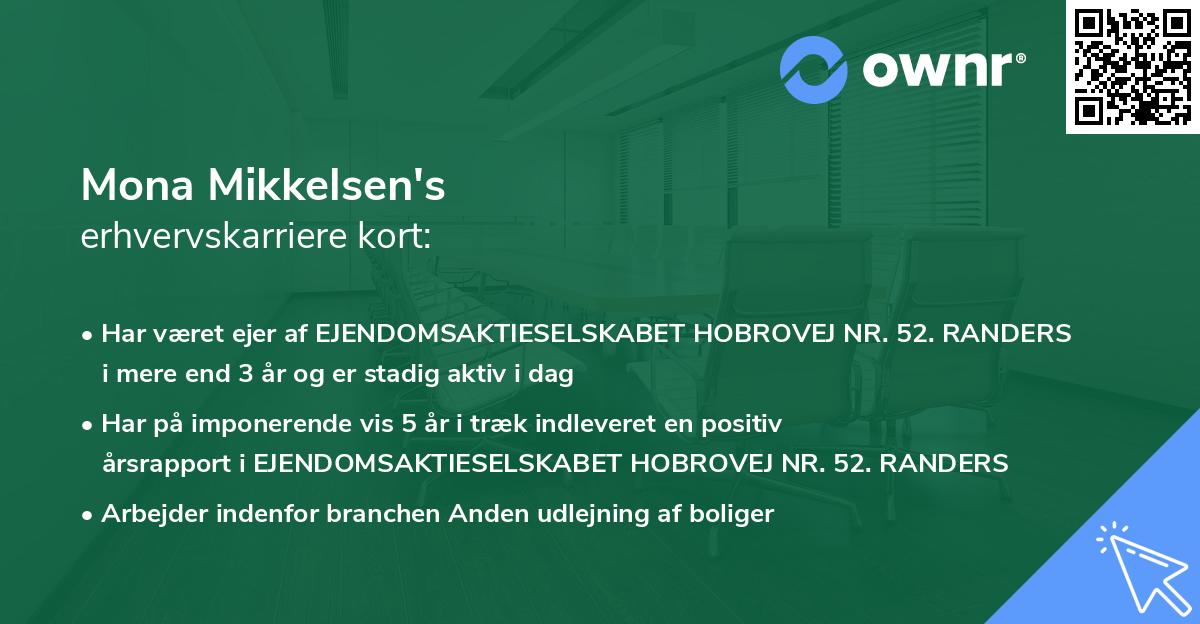 ownr®

Mona Mikkelsen's
erhvervskarriere kort:

• Har været ejer af EJENDOMSAKTIESELSKABET HOBROVEJ NR. 52. RANDERS i mere end 3 år og er stadig aktiv i dag
• Har på imponerende vis 5 år i træk indleveret en positiv årsrapport i EJENDOMSAKTIESELSKABET HOBROVEJ NR. 52. RANDERS
• Arbejder indenfor branchen Anden udlejning af boliger